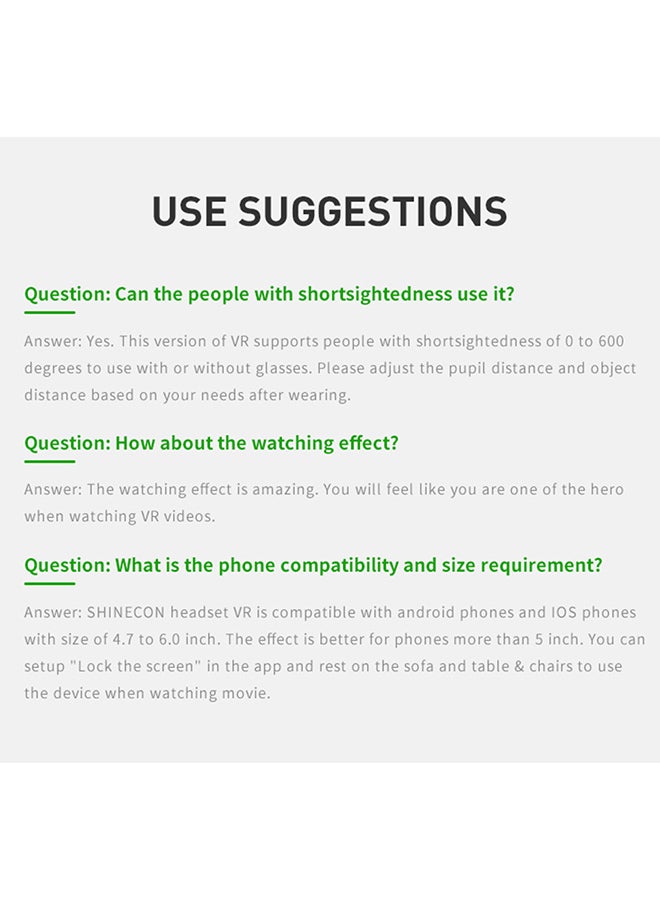 USE SUGGESTIONS

Question: Can the people with shortsightedness use it?

Answer: Yes. This version of VR supports people with shortsightedness of 0 to 600 degrees to use with or without glasses. Please adjust the pupil distance and object distance based on your needs after wearing.

Question: How about the watching effect?

Answer: The watching effect is amazing. You will feel like you are one of the hero when watching VR videos.

Question: What is the phone compatibility and size requirement?

Answer: SHINECON headset VR is compatible with android phones and IOS phones with size of 4.7 to 6.0 inch. The effect is better for phones more than 5 inch. You can setup "Lock the screen" in the app and rest on the sofa and table & chairs to use the device when watching movie.